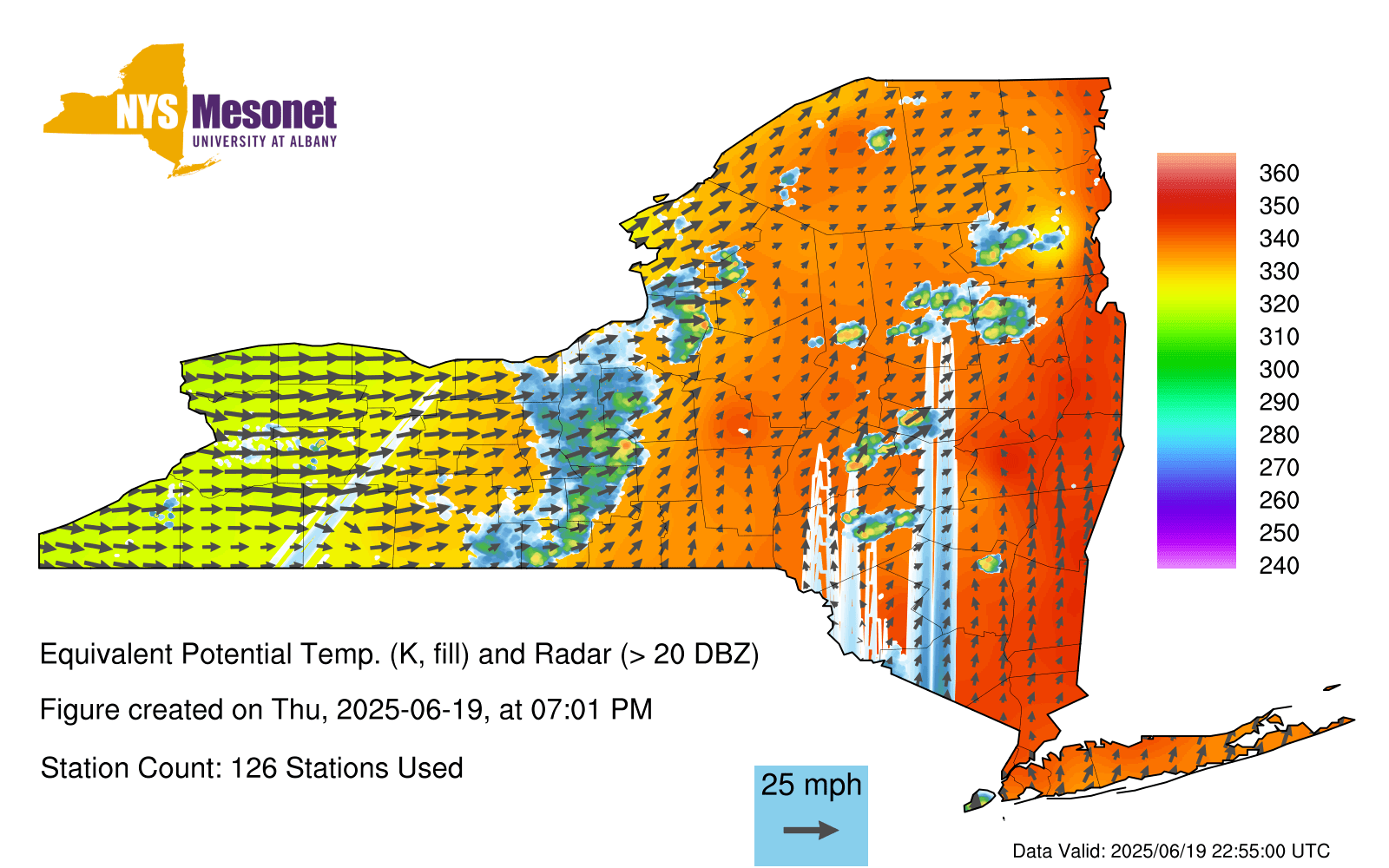 NYS Mesonet
UNIVERSITY AT ALBANY

360
350
340
330
320
310
300
290
280
270
260
250
240

Equivalent Potential Temp. (K, fill) and Radar (> 20 DBZ)

Figure created on Thu, 2025-06-19, at 07:01 PM

Station Count: 126 Stations Used

25 mph

Data Valid: 2025/06/19 22:55:00 UTC